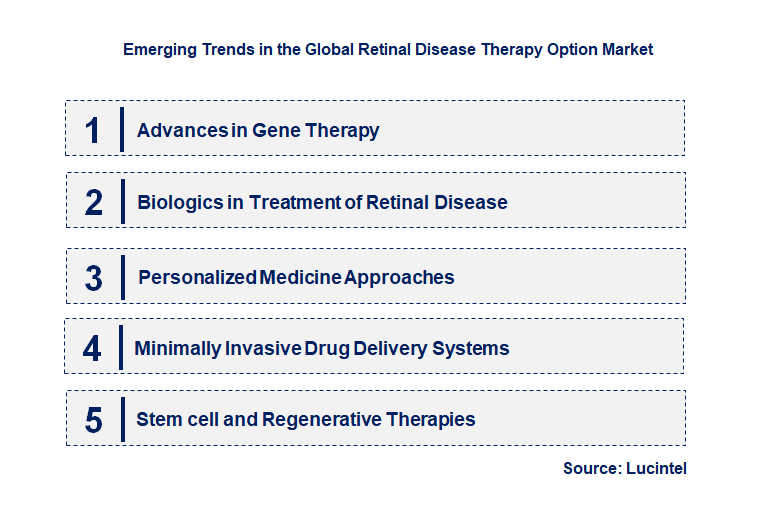 Emerging Trends in the Global Retinal Disease Therapy Option Market

1 Advances in Gene Therapy

2 Biologics in Treatment of Retinal Disease

3 Personalized Medicine Approaches

4 Minimally Invasive Drug Delivery Systems

5 Stem cell and Regenerative Therapies

Source: Lucintel